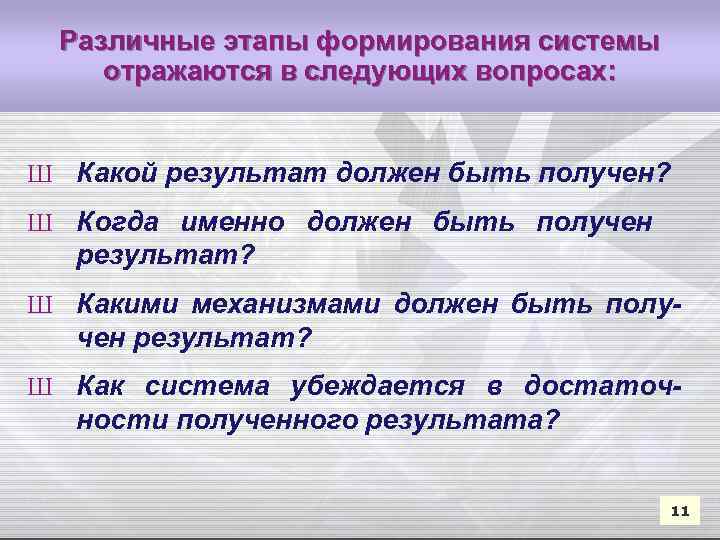 Различные этапы формирования системы отражаются в следующих вопросах:

Ш Какой результат должен быть получен?

Ш Когда именно должен быть получен результат?

Ш Какими механизмами должен быть получен результат?

Ш Как система убеждается в достаточности полученного результата?

11